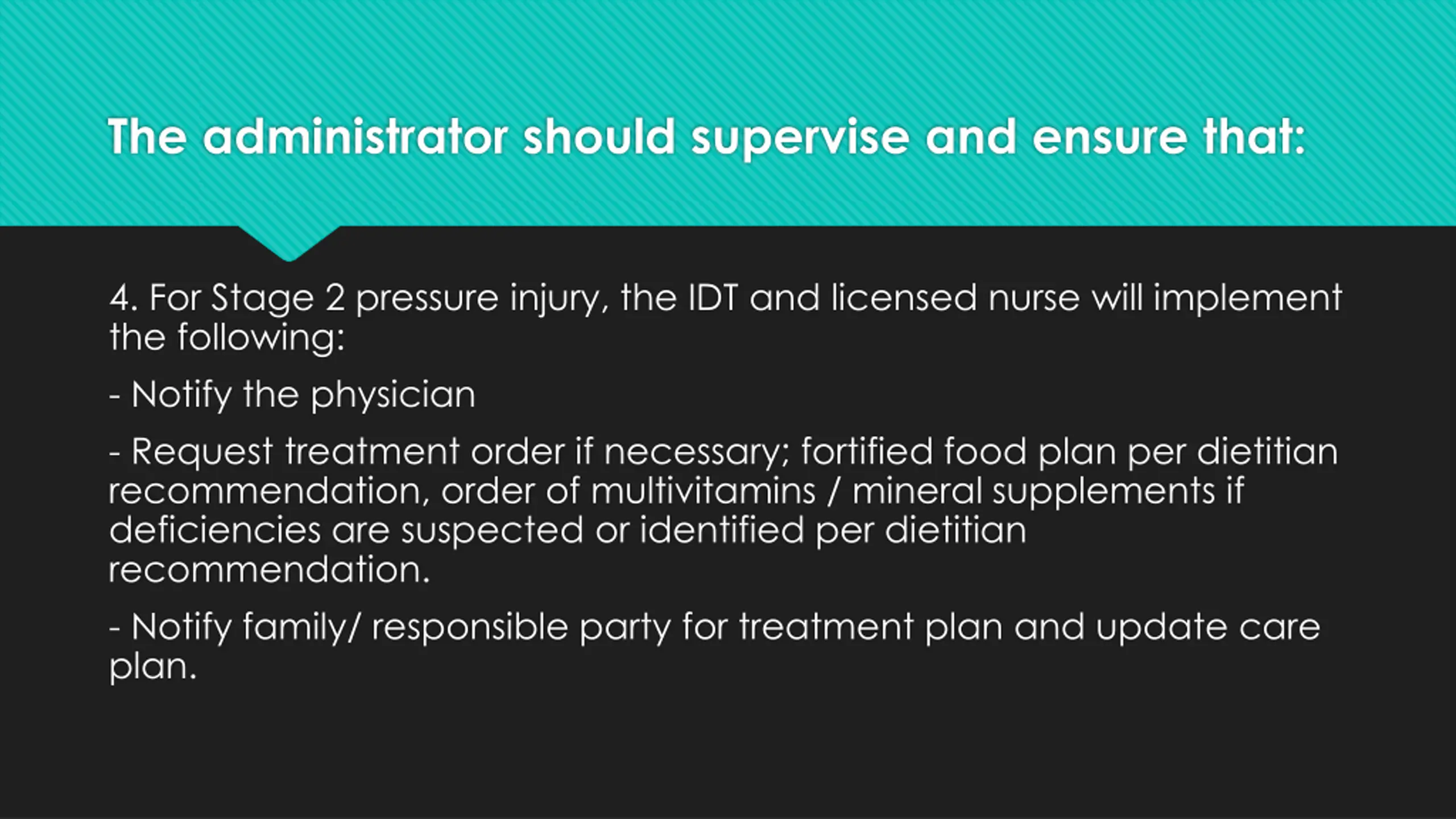 The administrator should supervise and ensure that:

4. For Stage 2 pressure injury, the IDT and licensed nurse will implement the following:

- Notify the physician

- Request treatment order if necessary; fortified food plan per dietitian recommendation, order of multivitamins / mineral supplements if deficiencies are suspected or identified per dietitian recommendation.

- Notify family/ responsible party for treatment plan and update care plan.